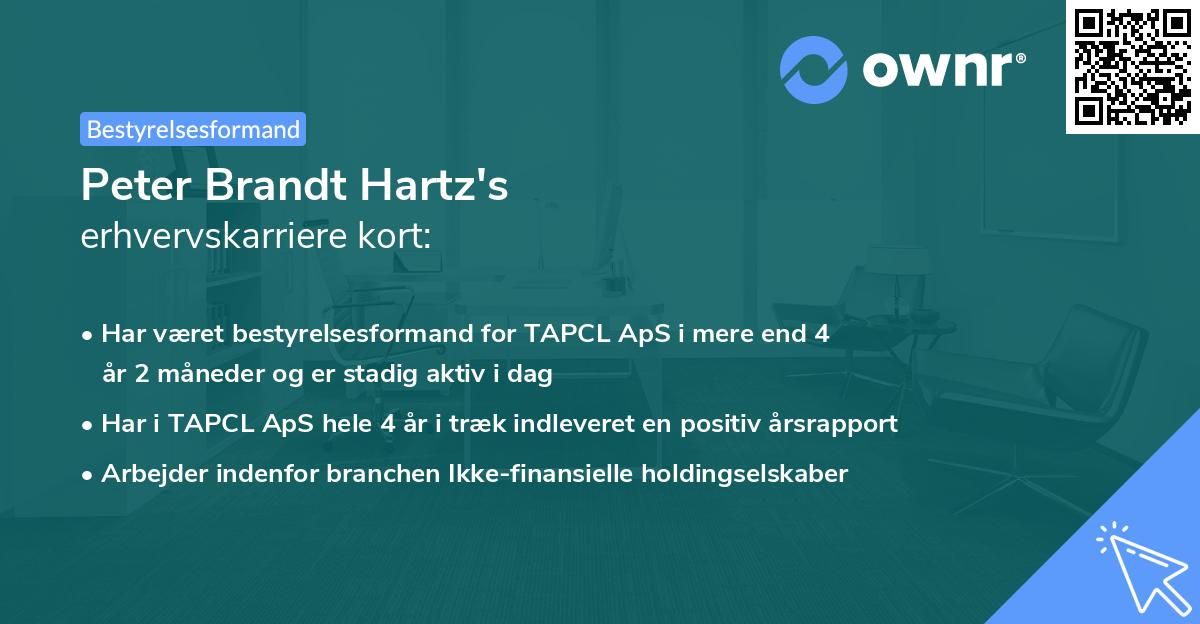 ownr®

Bestyrelsesformand

Peter Brandt Hartz's
erhvervskarriere kort:

• Har været bestyrelsesformand for TAPCL ApS i mere end 4 år 2 måneder og er stadig aktiv i dag
• Har i TAPCL ApS hele 4 år i træk indleveret en positiv årsrapport
• Arbejder indenfor branchen Ikke-finansielle holdingselskaber